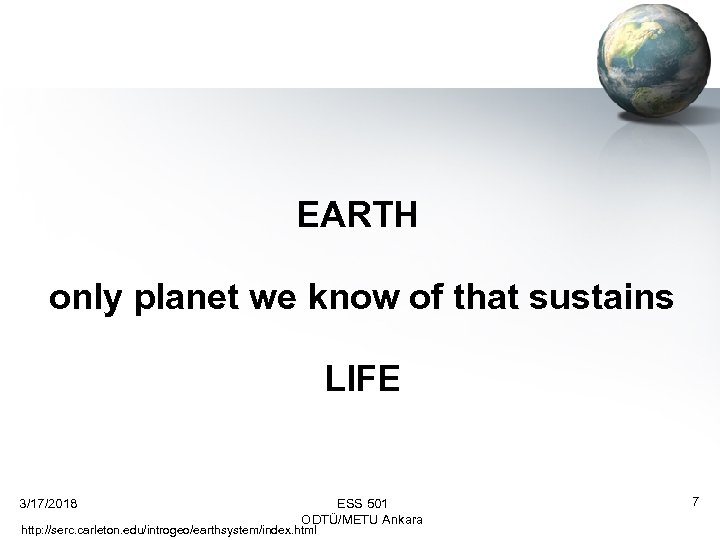 EARTH

only planet we know of that sustains

LIFE

3/17/2018

ESS 501
ODTÜ/METU Ankara

7

http://serc.carleton.edu/introgeo/earthsystem/index.html